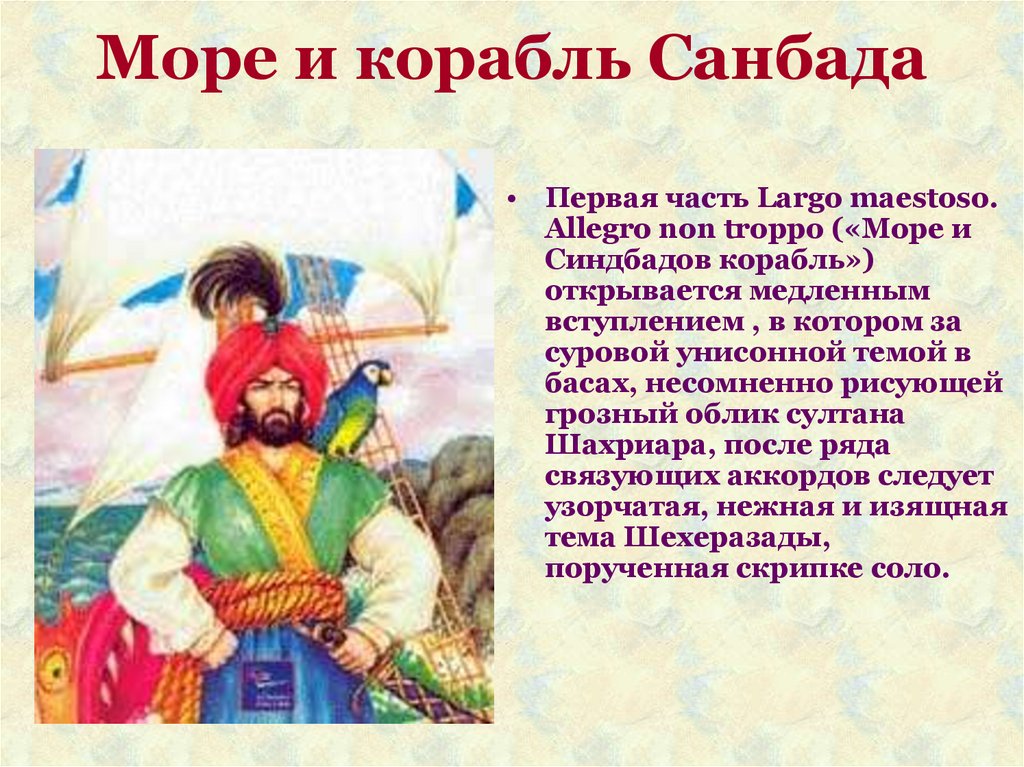 Море и корабль Санбада

• Первая часть Largo maestoso. Allegro non troppo («Море и Синдбадов корабль») открывается медленным вступлением , в котором за суровой унисонной темой в басах, несомненно рисующей грозный облик султана Шахриара, после ряда связующих аккордов следует узорчатая, нежная и изящная тема Шехеразады, порученная скрипке соло.